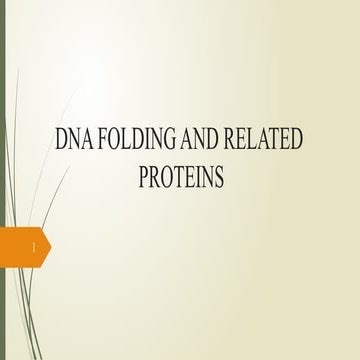 DNA FOLDING AND RELATED PROTEINS

1